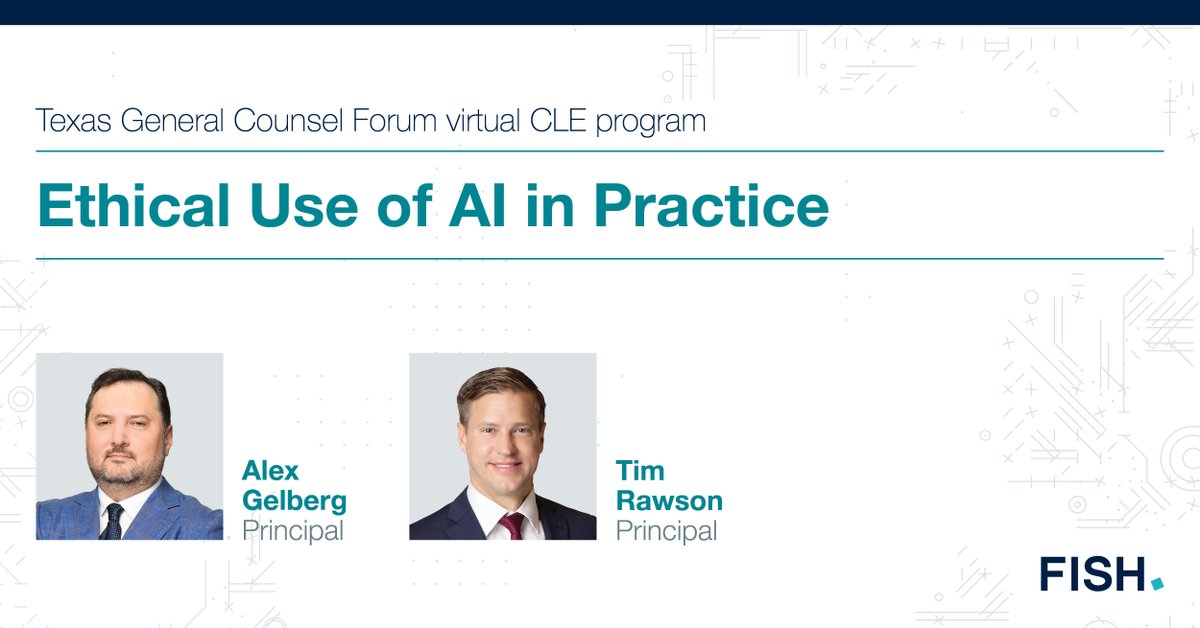 Texas General Counsel Forum virtual CLE program

Ethical Use of AI in Practice

Alex Gelberg
Principal

Tim Rawson
Principal

FISH.